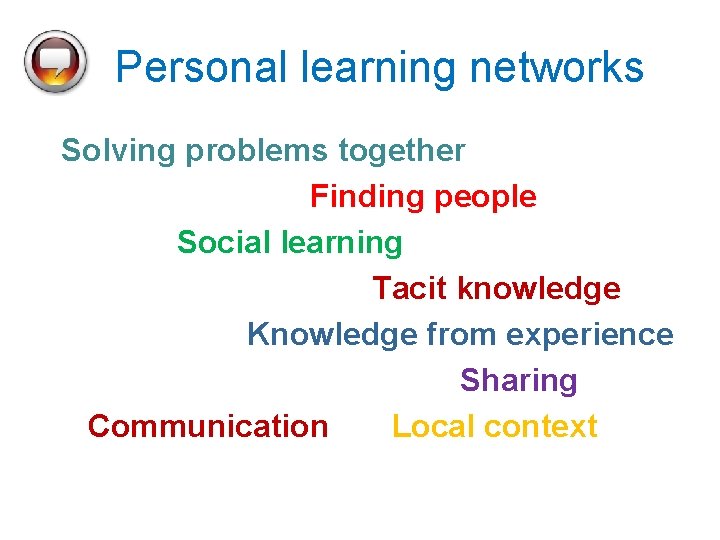 Personal learning networks

Solving problems together

Finding people

Social learning

Tacit knowledge

Knowledge from experience

Sharing

Communication Local context